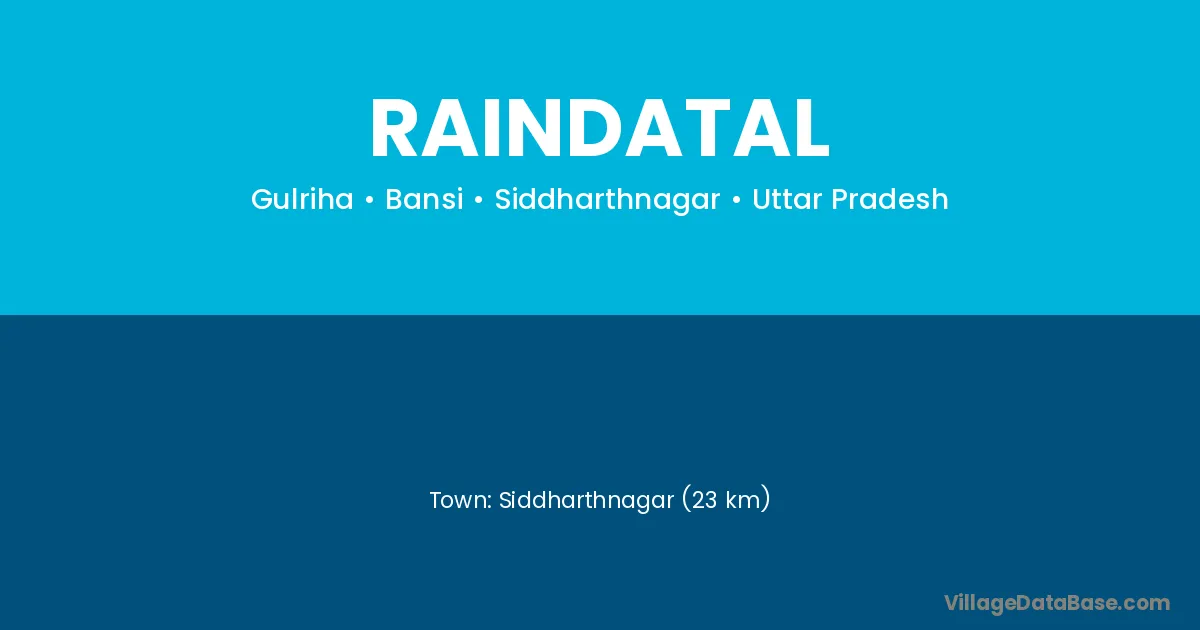 RAINDATAL

Gulriha • Bansi • Siddharthnagar • Uttar Pradesh

Town: Siddharthnagar (23 km)

VillageDataBase.com